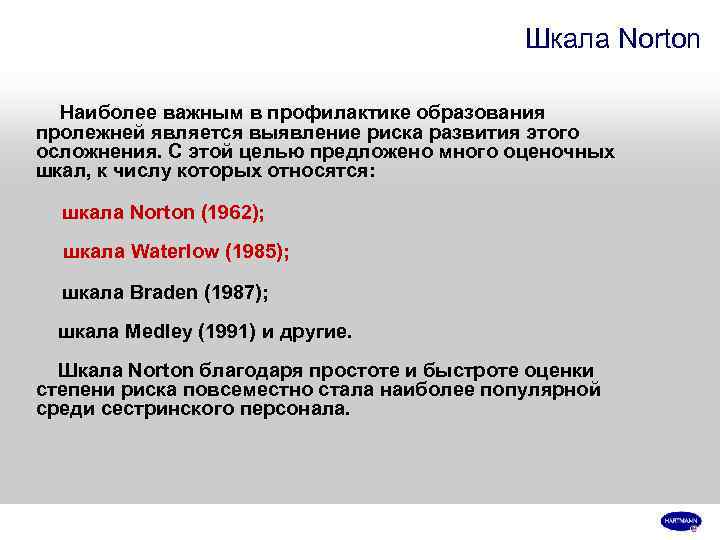 Шкала Norton

Наиболее важным в профилактике образования пролежней является выявление риска развития этого осложнения. С этой целью предложено много оценочных шкал, к числу которых относятся:

шкала Norton (1962);

шкала Waterlow (1985);

шкала Braden (1987);

шкала Medley (1991) и другие.

Шкала Norton благодаря простоте и быстроте оценки степени риска повсеместно стала наиболее популярной среди сестринского персонала.

HARTMANN